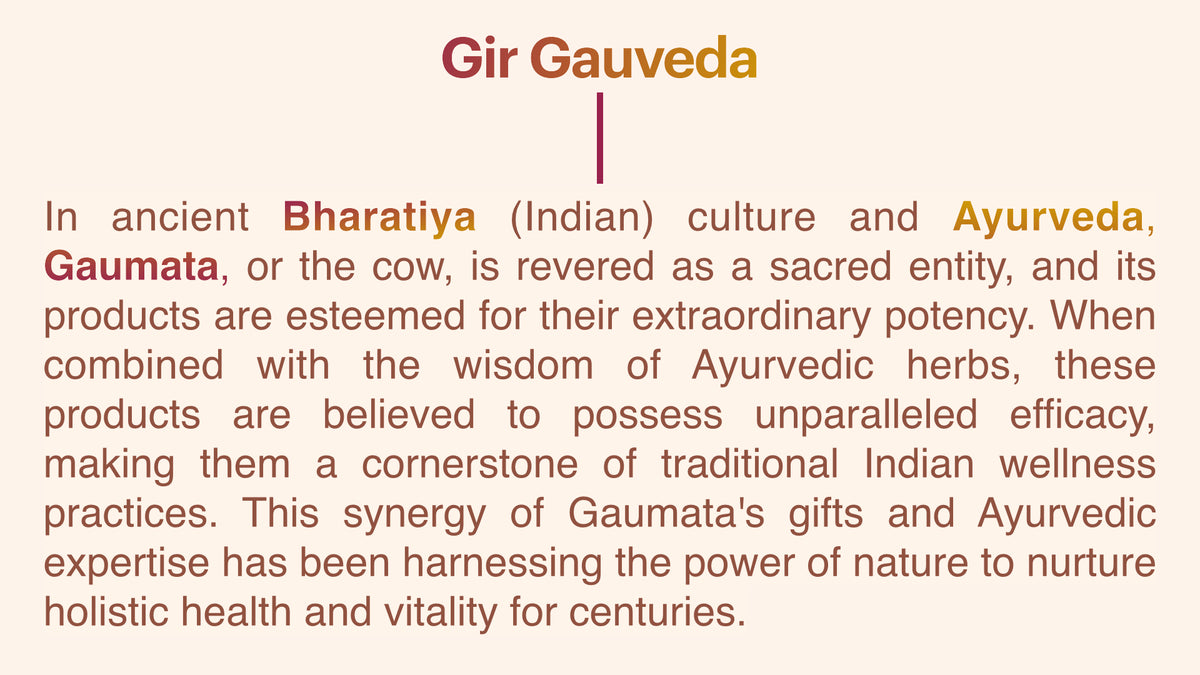 Gir Gauveda

In ancient Bharatiya (Indian) culture and Ayurveda, Gaumata, or the cow, is revered as a sacred entity, and its products are esteemed for their extraordinary potency. When combined with the wisdom of Ayurvedic herbs, these products are believed to possess unparalleled efficacy, making them a cornerstone of traditional Indian wellness practices. This synergy of Gaumata's gifts and Ayurvedic expertise has been harnessing the power of nature to nurture holistic health and vitality for centuries.